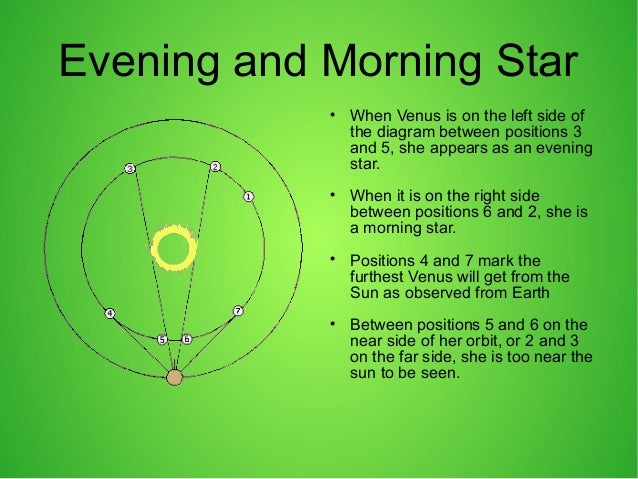 Evening and Morning Star

3
2
1
4
7
5
6

• When Venus is on the left side of the diagram between positions 3 and 5, she appears as an evening star.

• When it is on the right side between positions 6 and 2, she is a morning star.

• Positions 4 and 7 mark the furthest Venus will get from the Sun as observed from Earth

• Between positions 5 and 6 on the near side of her orbit, or 2 and 3 on the far side, she is too near the sun to be seen.